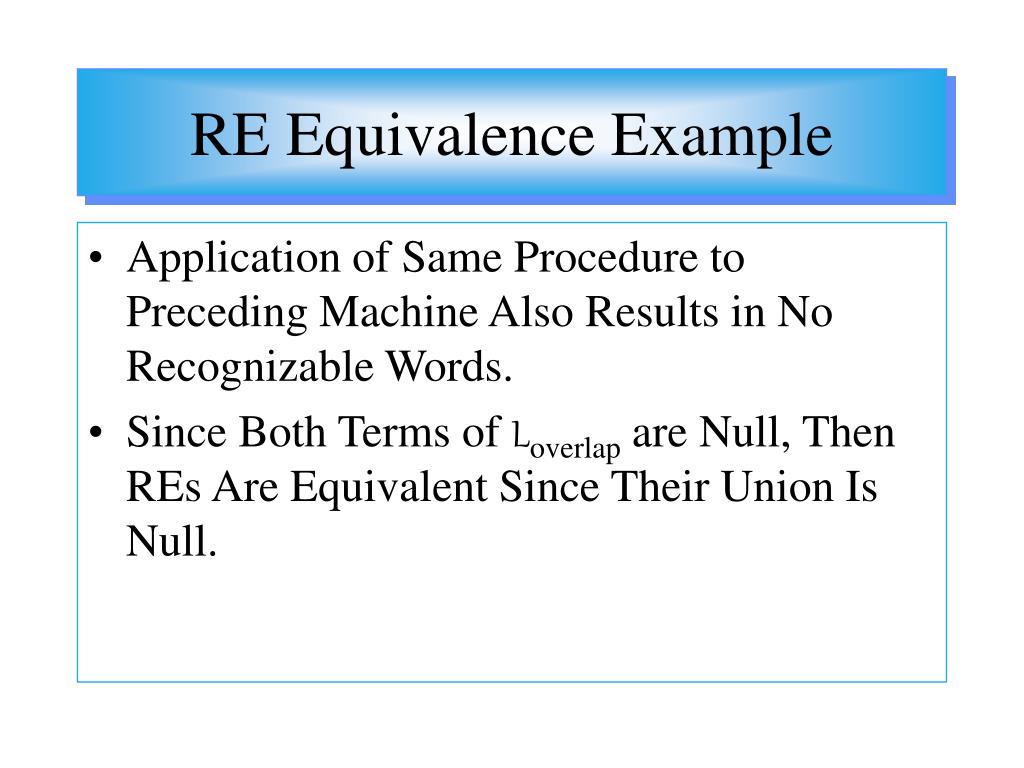 RE Equivalence Example

• Application of Same Procedure to Preceding Machine Also Results in No Recognizable Words.

• Since Both Terms of $L_{overlap}$ are Null, Then REs Are Equivalent Since Their Union Is Null.